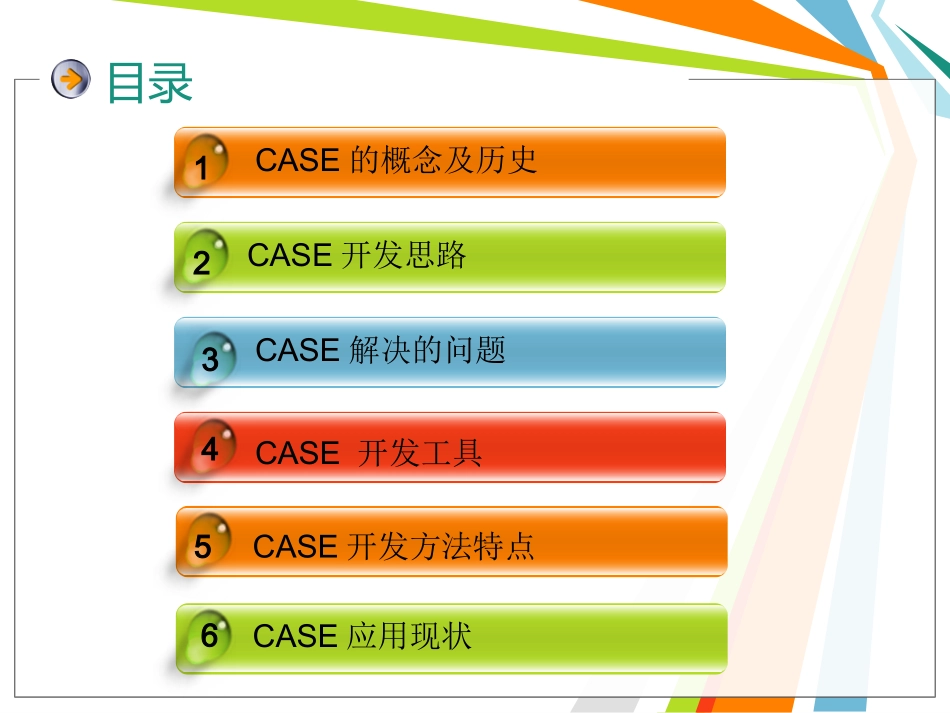 目录

1 CASE 的概念及历史

2 CASE 开发思路

3 CASE 解决的问题

4 CASE 开发工具

5 CASE 开发方法特点

6 CASE 应用现状